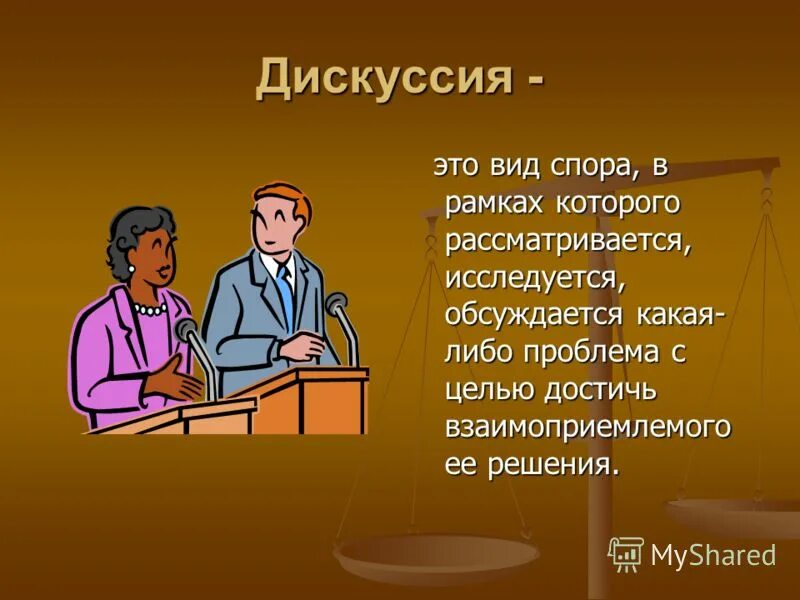 Дискуссия -

это вид спора, в рамках которого рассматривается, исследуется, обсуждается какая-либо проблема с целью достичь взаимоприемлемого ее решения.

MyShared